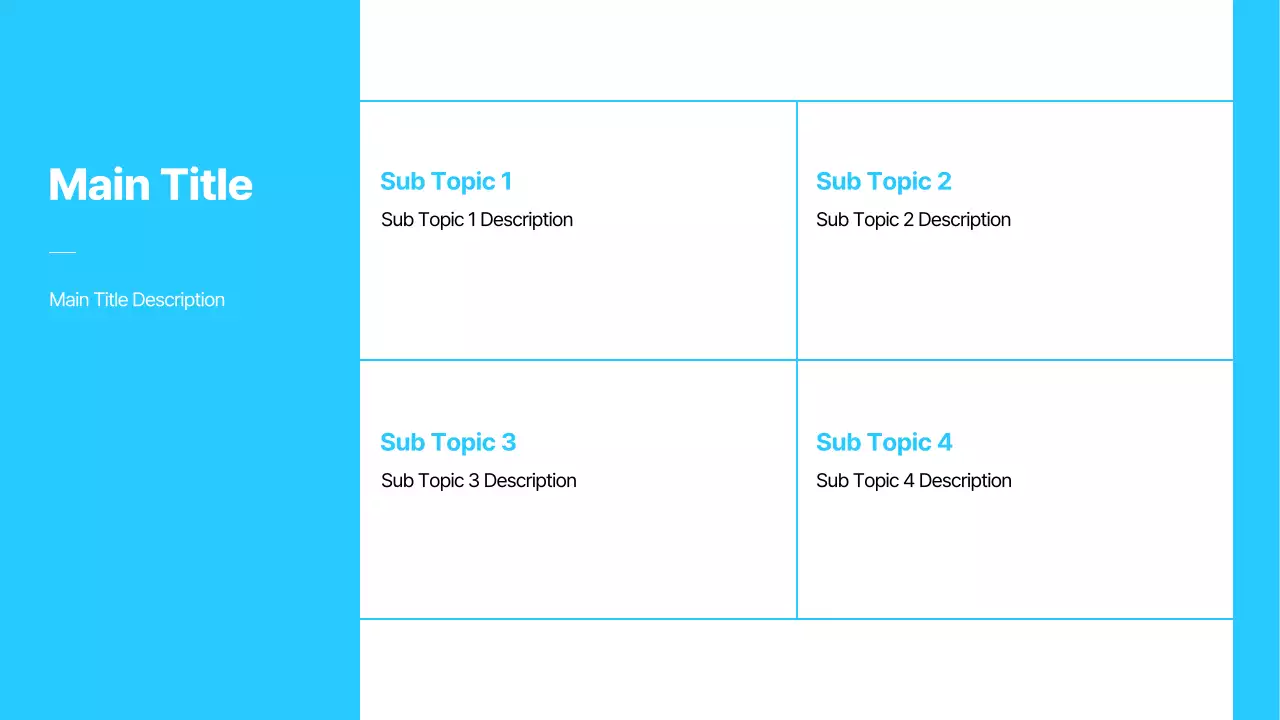 Main Title

Main Title Description

Sub Topic 1
Sub Topic 1 Description

Sub Topic 2
Sub Topic 2 Description

Sub Topic 3
Sub Topic 3 Description

Sub Topic 4
Sub Topic 4 Description